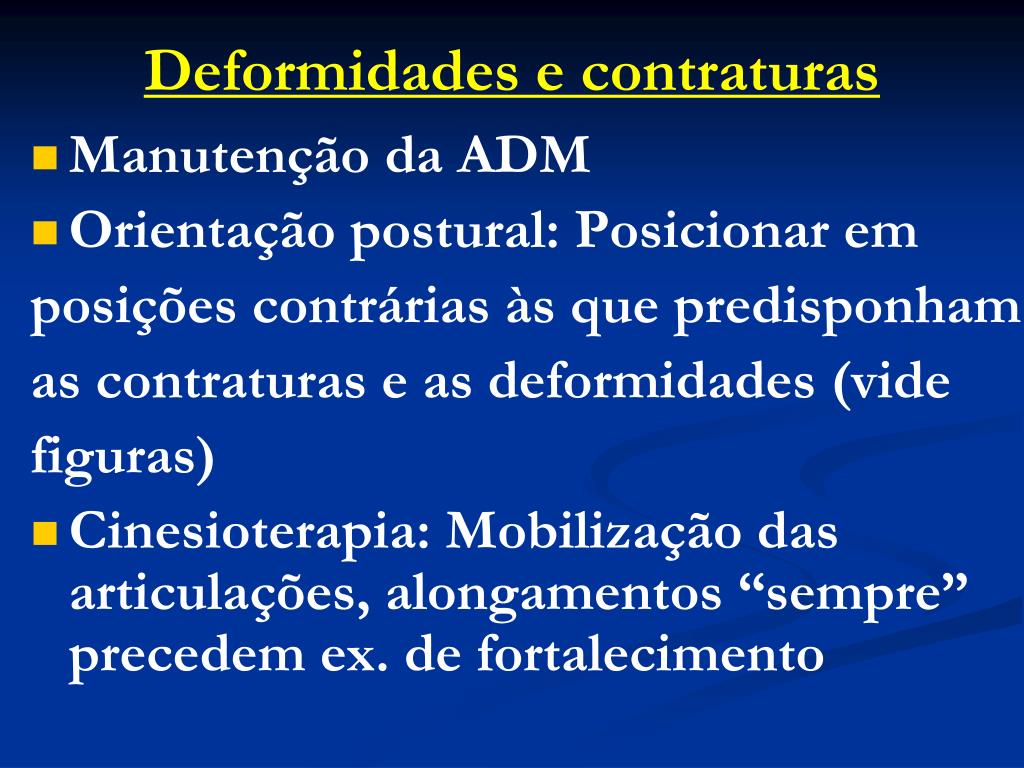 Deformidades e contraturas

Manutenção da ADM

Orientação postural: Posicionar em posições contrárias às que predisponham as contraturas e as deformidades (vide figuras)

Cinesioterapia: Mobilização das articulações, alongamentos “sempre” precedem ex. de fortalecimento